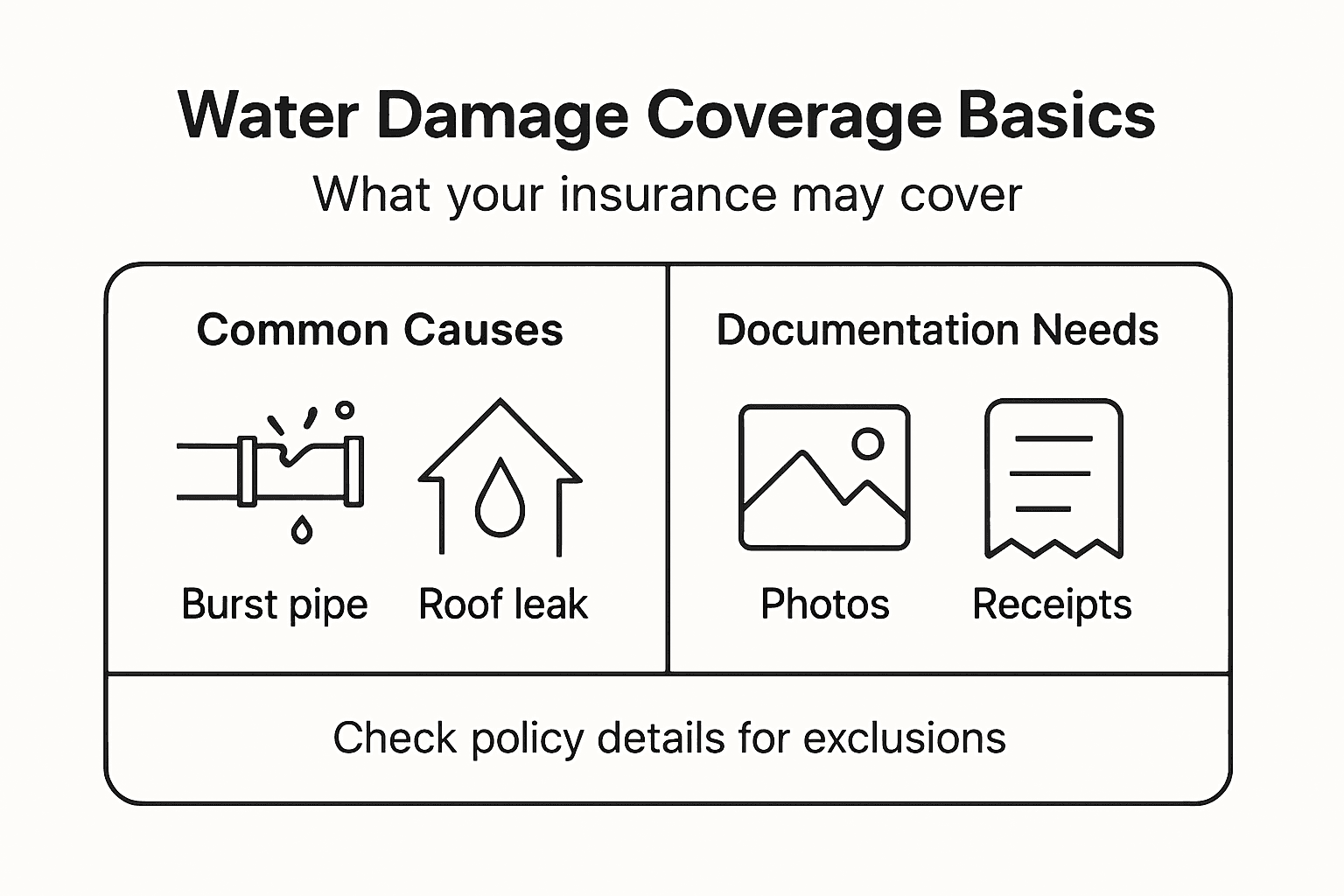 Water Damage Coverage Basics
What your insurance may cover

Common Causes

Burst pipe
Roof leak

Documentation Needs

Photos
Receipts

Check policy details for exclusions